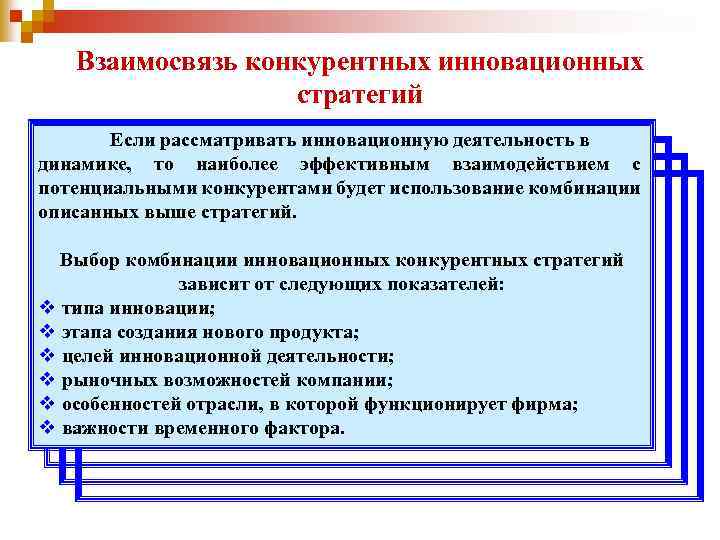 Взаимосвязь конкурентных инновационных стратегий

Если рассматривать инновационную деятельность в динамике, то наиболее эффективным взаимодействием с потенциальными конкурентами будет использование комбинации описанных выше стратегий.

Выбор комбинации инновационных конкурентных стратегий зависит от следующих показателей:
❖ типа инновации;
❖ этапа создания нового продукта;
❖ целей инновационной деятельности;
❖ рыночных возможностей компании;
❖ особенностей отрасли, в которой функционирует фирма;
❖ важности временного фактора.